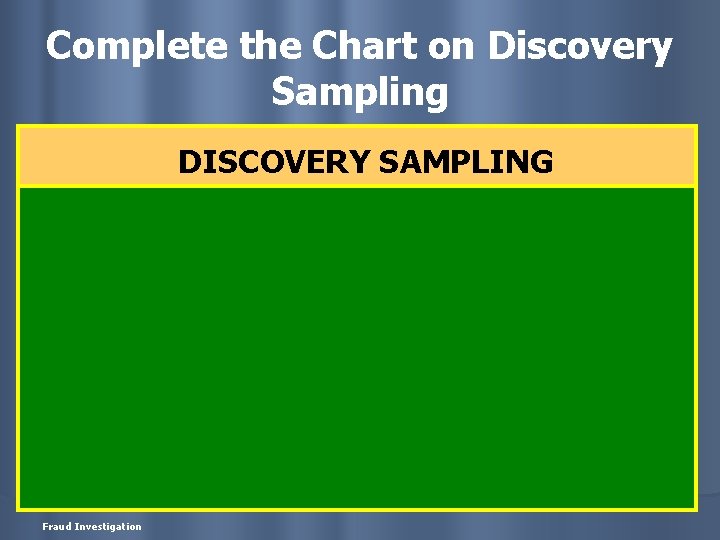 Complete the Chart on Discovery Sampling

DISCOVERY SAMPLING

Fraud Investigation